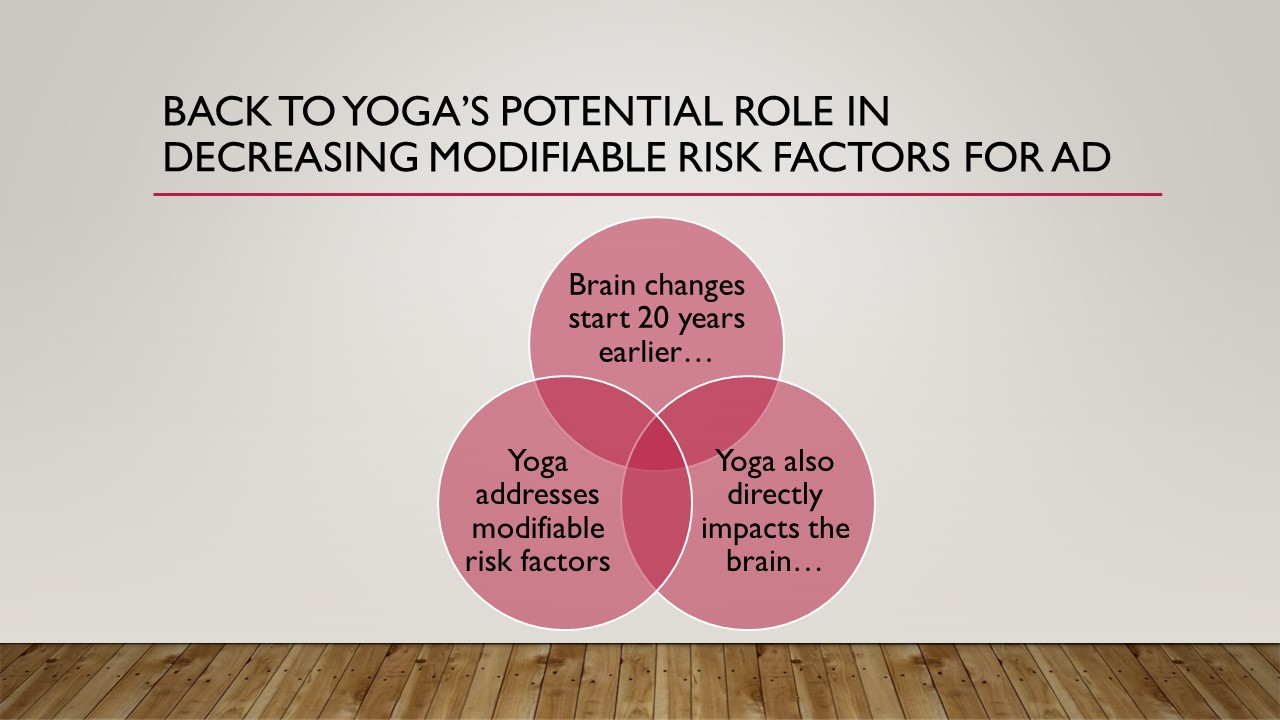 BACK TO YOGA'S POTENTIAL ROLE IN DECREASING MODIFIABLE RISK FACTORS FOR AD

Brain changes start 20 years earlier…

Yoga addresses modifiable risk factors

Yoga also directly impacts the brain…